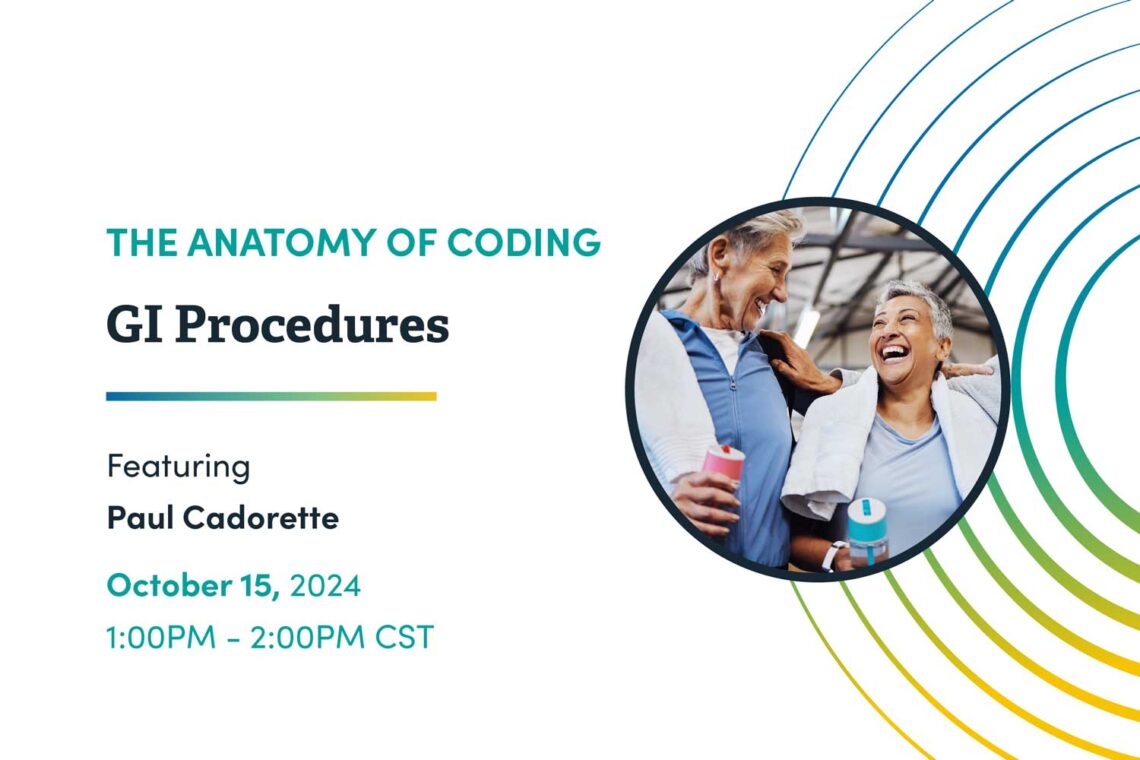 THE ANATOMY OF CODING

GI Procedures

Featuring

Paul Cadorette

October 15, 2024

1:00PM - 2:00PM CST